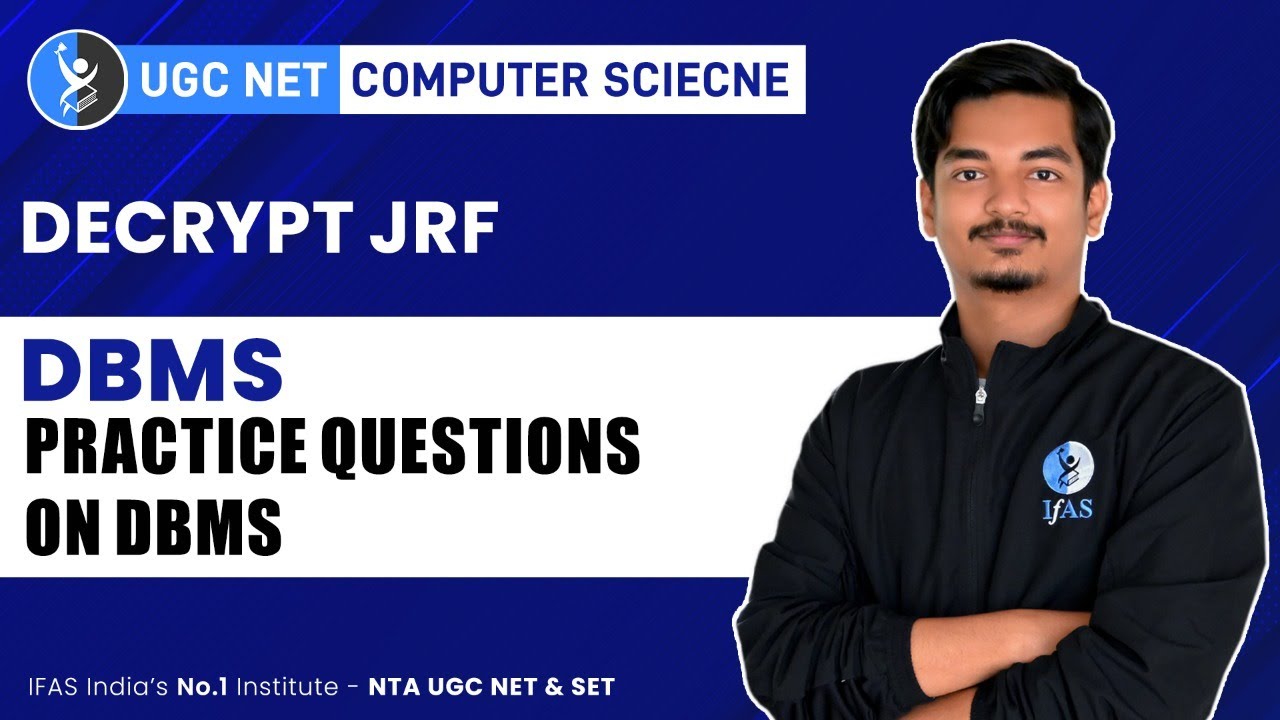 UGC NET COMPUTER SCIECNE

DECRYPT JRF

DBMS
PRACTICE QUESTIONS ON DBMS

IfAS

IFAS India's No.1 Institute - NTA UGC NET & SET